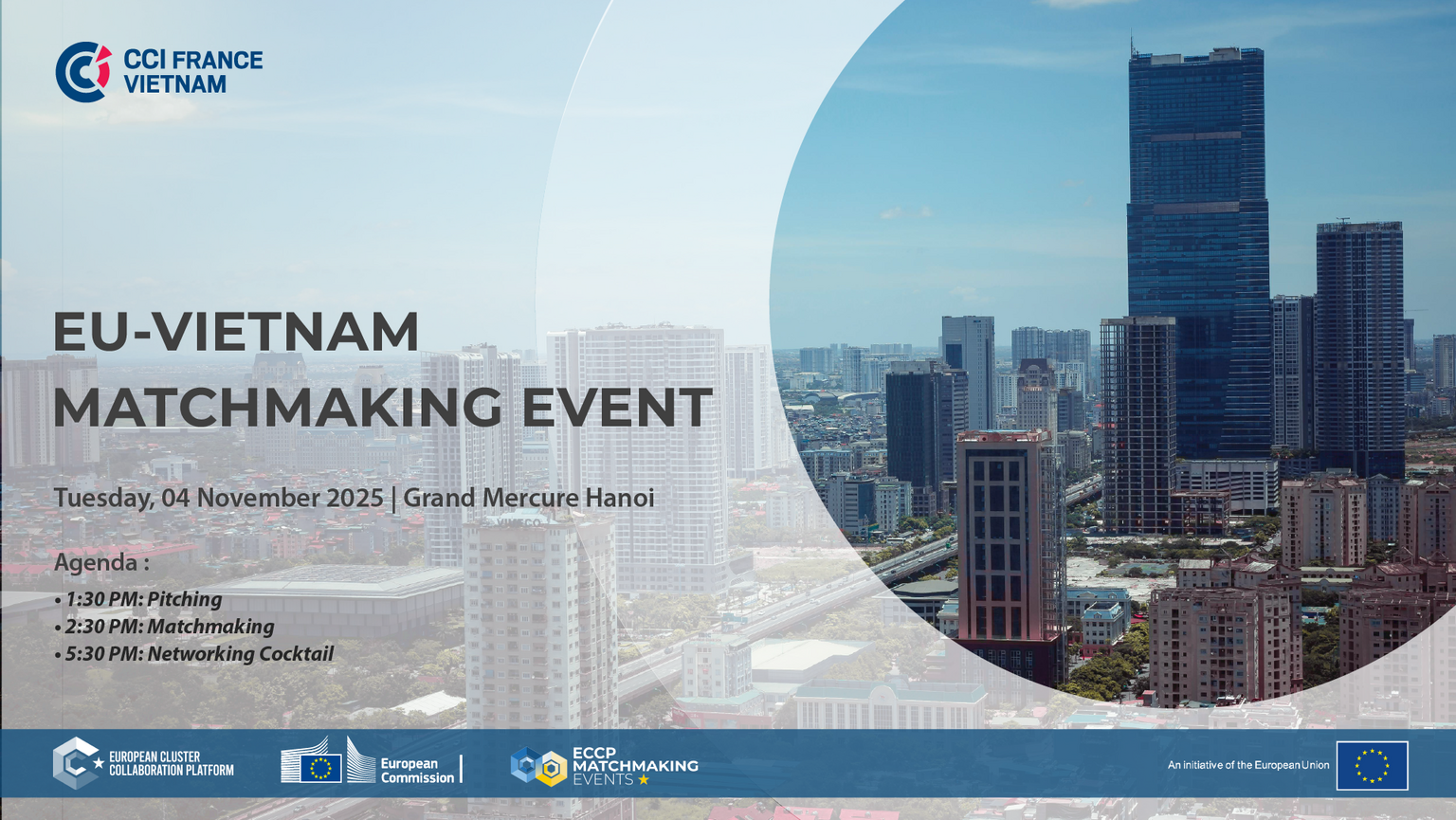 CCI FRANCE VIETNAM

EU-VIETNAM MATCHMAKING EVENT

Tuesday, 04 November 2025 | Grand Mercure Hanoi

Agenda :

• 1:30 PM: Pitching
• 2:30 PM: Matchmaking
• 5:30 PM: Networking Cocktail

EUROPEAN CLUSTER COLLABORATION PLATFORM

European Commission

ECCP MATCHMAKING EVENTS

An initiative of the European Union